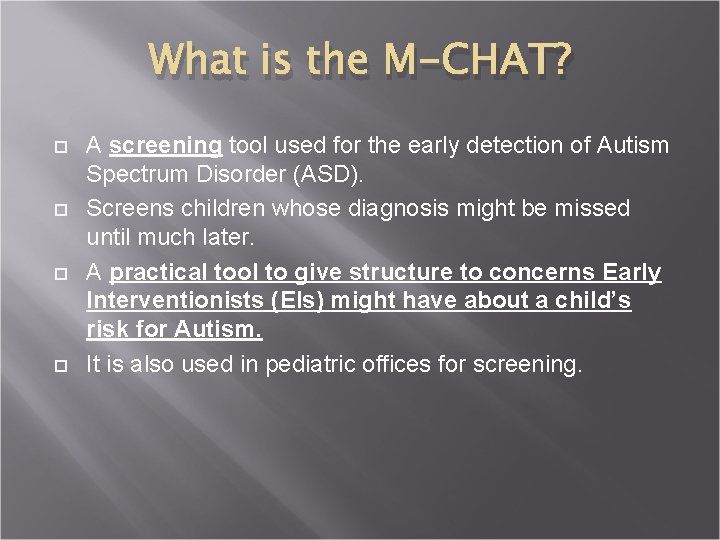 What is the M-CHAT?

A screening tool used for the early detection of Autism Spectrum Disorder (ASD).

Screens children whose diagnosis might be missed until much later.

A practical tool to give structure to concerns Early Interventionists (EIs) might have about a child's risk for Autism.

It is also used in pediatric offices for screening.